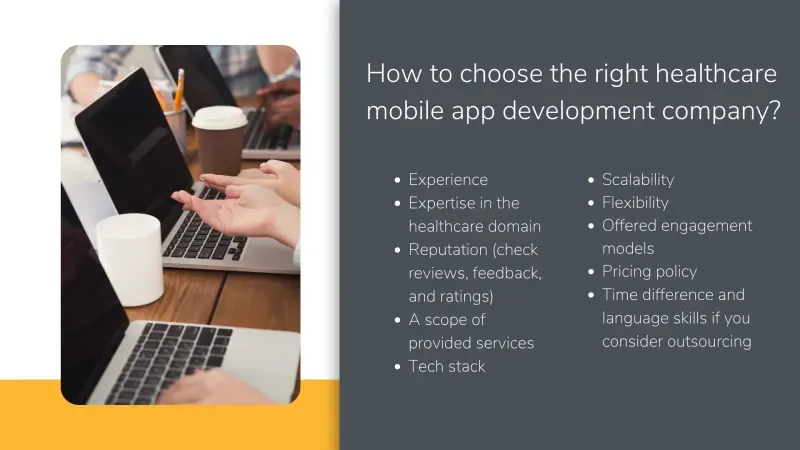 How to choose the right healthcare mobile app development company?

- Experience
- Expertise in the healthcare domain
- Reputation (check reviews, feedback, and ratings)
- A scope of provided services
- Tech stack

- Scalability
- Flexibility
- Offered engagement models
- Pricing policy
- Time difference and language skills if you consider outsourcing